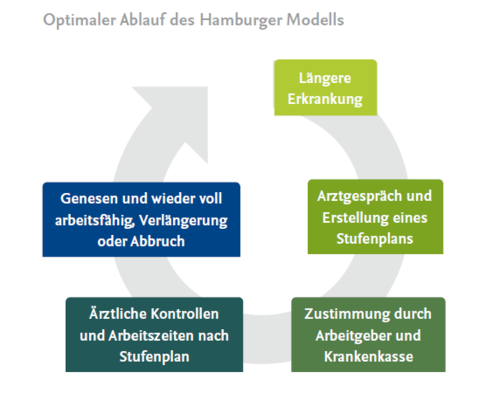 Optimaler Ablauf des Hamburger Modells

Längere Erkrankung

Arztgespräch und Erstellung eines Stufenplans

Zustimmung durch Arbeitgeber und Krankenkasse

Ärztliche Kontrollen und Arbeitszeiten nach Stufenplan

Genesen und wieder voll arbeitsfähig, Verlängerung oder Abbruch